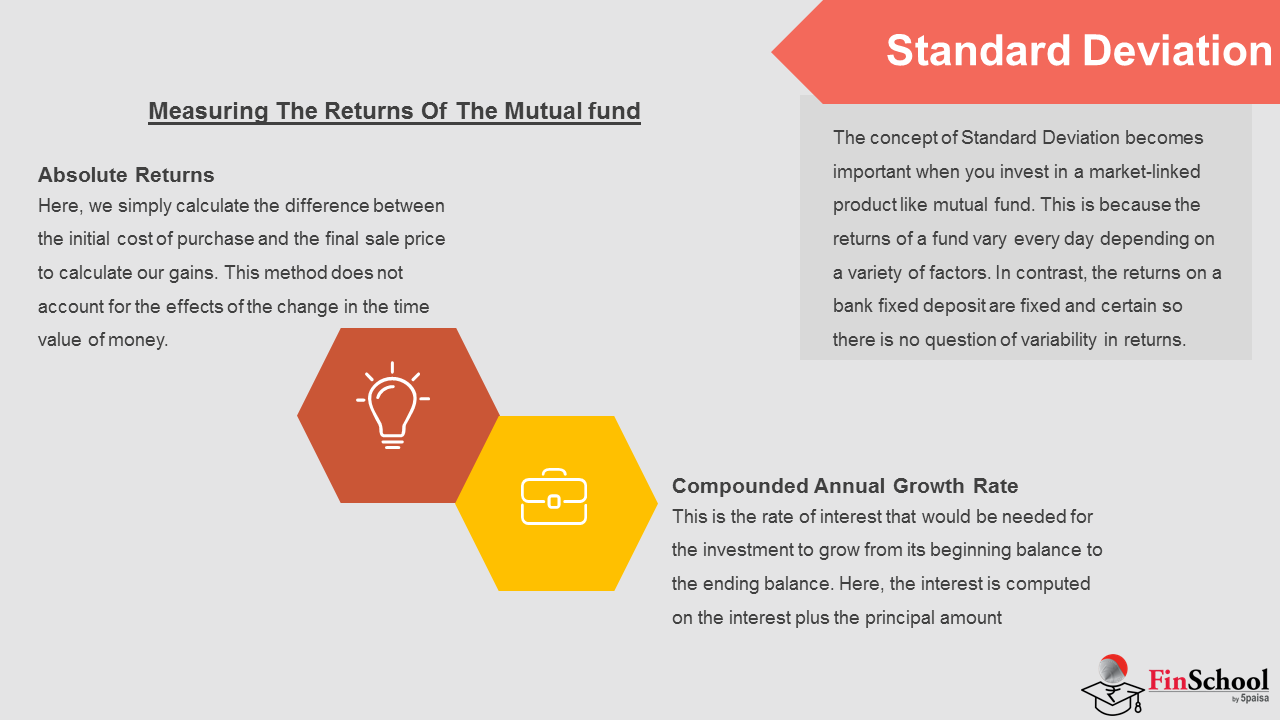 Standard Deviation

Measuring The Returns Of The Mutual fund

Absolute Returns
Here, we simply calculate the difference between the initial cost of purchase and the final sale price to calculate our gains. This method does not account for the effects of the change in the time value of money.

The concept of Standard Deviation becomes important when you invest in a market-linked product like mutual fund. This is because the returns of a fund vary every day depending on a variety of factors. In contrast, the returns on a bank fixed deposit are fixed and certain so there is no question of variability in returns.

Compounded Annual Growth Rate
This is the rate of interest that would be needed for the investment to grow from its beginning balance to the ending balance. Here, the interest is computed on the interest plus the principal amount

FinSchool
by 5paisa